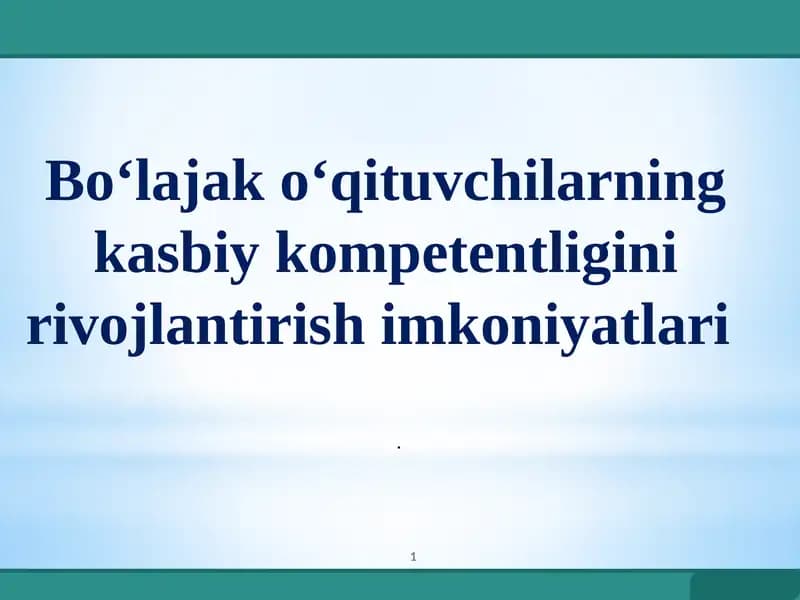 Bo‘lajak o‘qituvchilarning kasbiy kompetentligini rivojlantirish imkoniyatlari

.

1